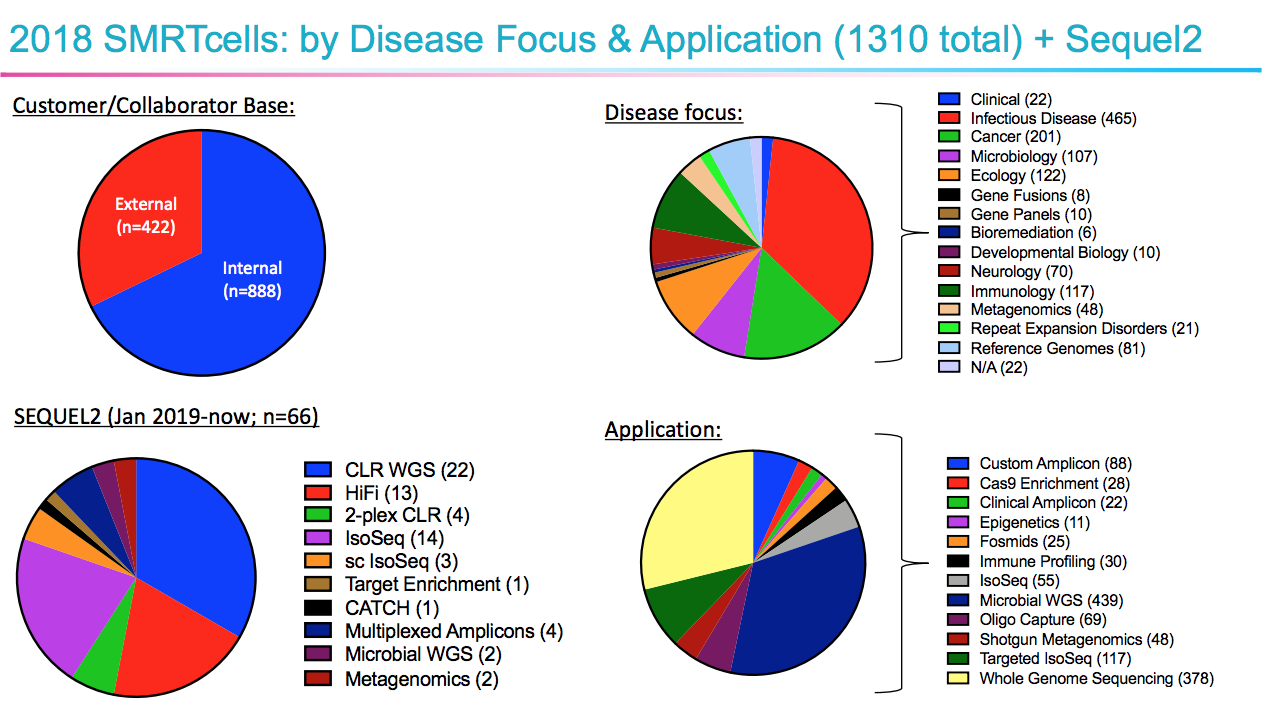 2018 SMRTcells: by Disease Focus & Application (1310 total) + Sequel2

Customer/Collaborator Base:

External (n=422)

Internal (n=888)

Disease focus:

Clinical (22)
Infectious Disease (465)
Cancer (201)
Microbiology (107)
Ecology (122)
Gene Fusions (8)
Gene Panels (10)
Bioremediation (6)
Developmental Biology (10)
Neurology (70)
Immunology (117)
Metagenomics (48)
Repeat Expansion Disorders (21)
Reference Genomes (81)
N/A (22)

SEQUEL2 (Jan 2019-now; n=66)

CLR WGS (22)
HiFi (13)
2-plex CLR (4)
IsoSeq (14)
sc IsoSeq (3)
Target Enrichment (1)
CATCH (1)
Multiplexed Amplicons (4)
Microbial WGS (2)
Metagenomics (2)

Application:

Custom Amplicon (88)
Cas9 Enrichment (28)
Clinical Amplicon (22)
Epigenetics (11)
Fosmids (25)
Immune Profiling (30)
IsoSeq (55)
Microbial WGS (439)
Oligo Capture (69)
Shotgun Metagenomics (48)
Targeted IsoSeq (117)
Whole Genome Sequencing (378)